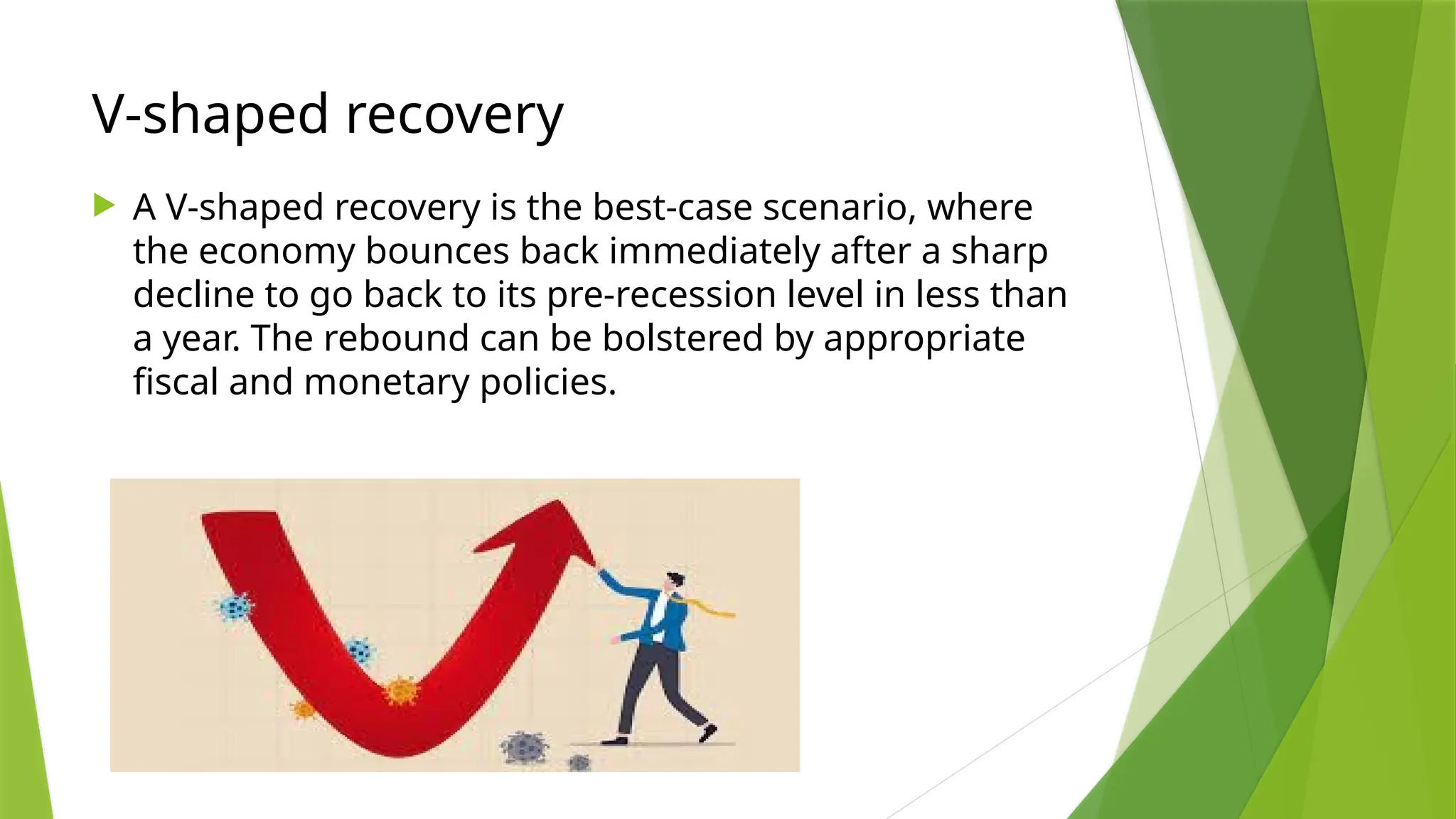 V-shaped recovery

A V-shaped recovery is the best-case scenario, where the economy bounces back immediately after a sharp decline to go back to its pre-recession level in less than a year. The rebound can be bolstered by appropriate fiscal and monetary policies.